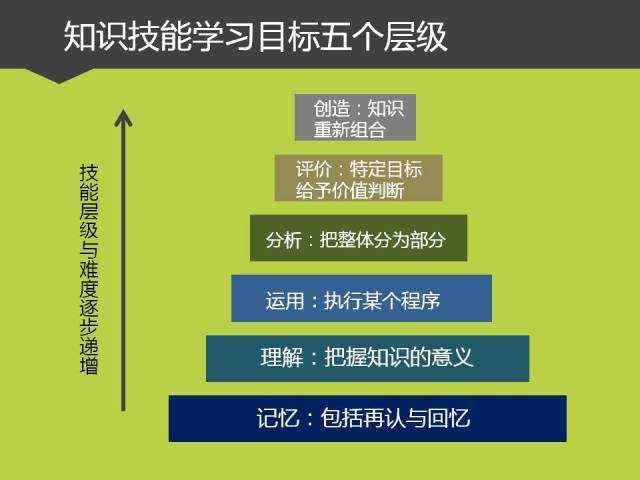 知识技能学习目标五个层级

技能层级与难度逐步递增

创造：知识重新组合

评价：特定目标给予价值判断

分析：把整体分为部分

运用：执行某个程序

理解：把握知识的意义

记忆：包括再认与回忆